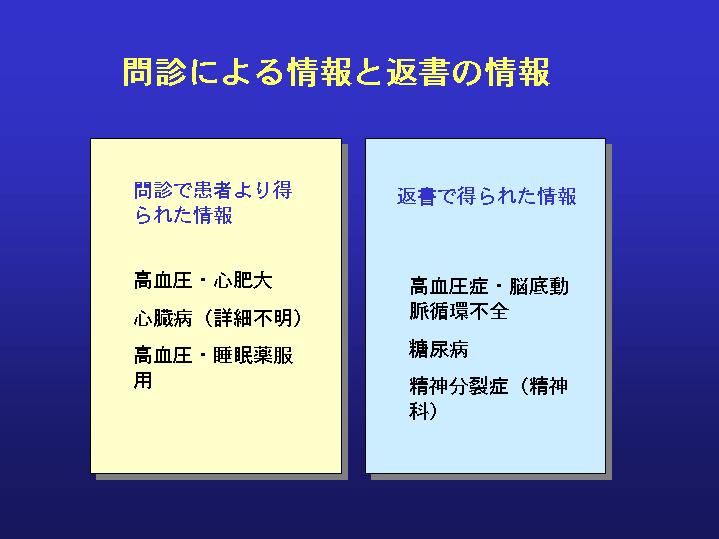 問診による情報と返書の情報

問診で患者より得られた情報

高血圧・心肥大

心臓病（詳細不明）

高血圧・睡眠薬服用

返書で得られた情報

高血圧症・脳底動脈循環不全

糖尿病

精神分裂症（精神科）